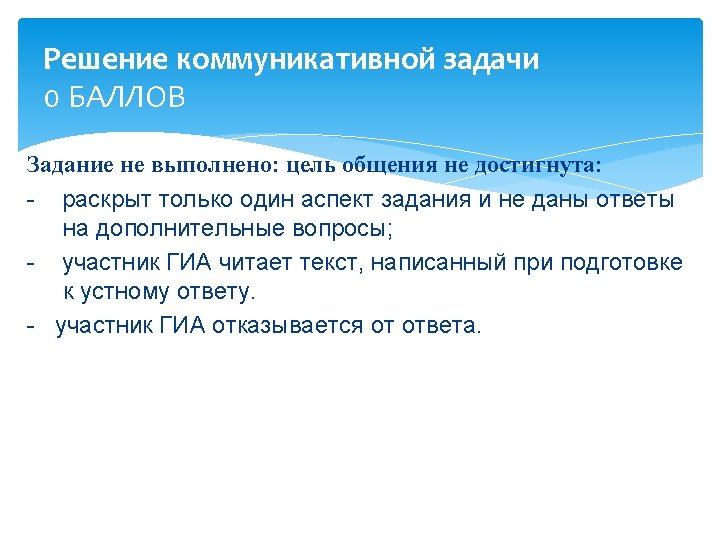 Решение коммуникативной задачи
0 БАЛЛОВ

Задание не выполнено: цель общения не достигнута:
- раскрыт только один аспект задания и не даны ответы на дополнительные вопросы;
- участник ГИА читает текст, написанный при подготовке к устному ответу.
- участник ГИА отказывается от ответа.